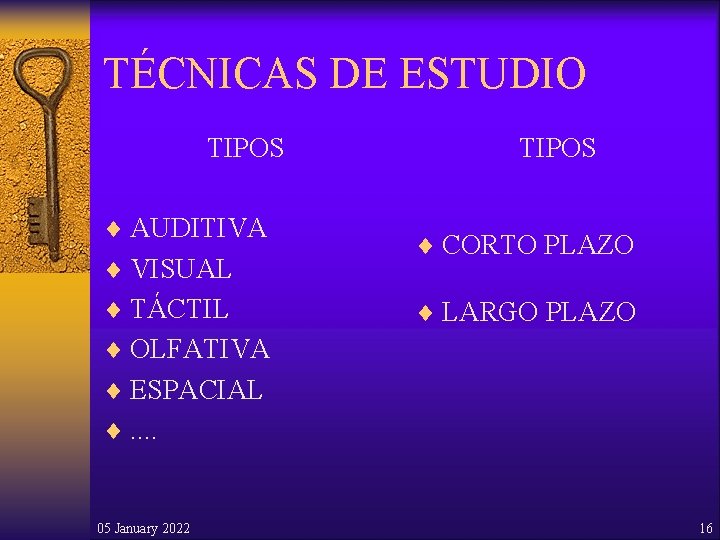 TÉCNICAS DE ESTUDIO

TIPOS

♦ AUDITIVA
♦ VISUAL
♦ TÁCTIL
♦ OLFATIVA
♦ ESPACIAL
♦ ....

TIPOS

♦ CORTO PLAZO
♦ LARGO PLAZO

05 January 2022

16